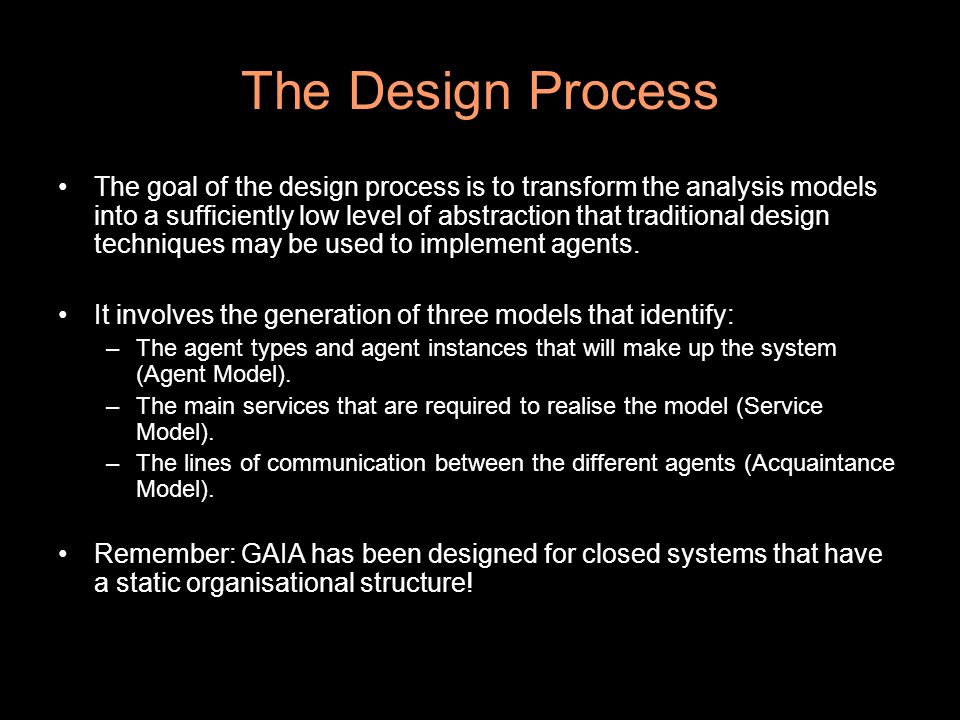 The Design Process

• The goal of the design process is to transform the analysis models into a sufficiently low level of abstraction that traditional design techniques may be used to implement agents.

• It involves the generation of three models that identify:
 – The agent types and agent instances that will make up the system (Agent Model).
 – The main services that are required to realise the model (Service Model).
 – The lines of communication between the different agents (Acquaintance Model).

• Remember: GAIA has been designed for closed systems that have a static organisational structure!